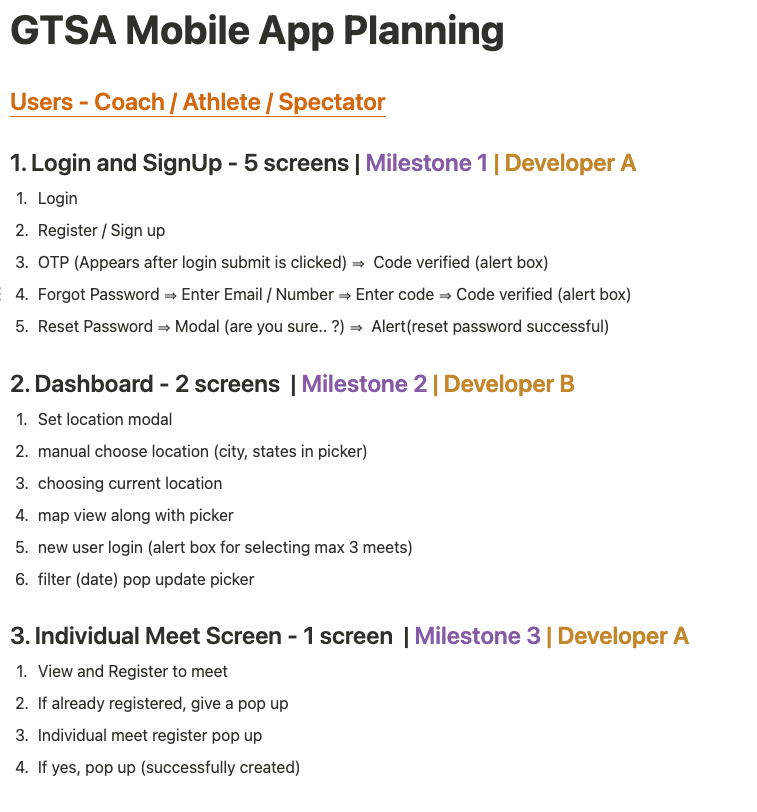 GTSA Mobile App Planning

Users - Coach / Athlete / Spectator

1. Login and SignUp - 5 screens | Milestone 1 | Developer A

1. Login
2. Register / Sign up
3. OTP (Appears after login submit is clicked) ⇒ Code verified (alert box)
4. Forgot Password ⇒ Enter Email / Number ⇒ Enter code ⇒ Code verified (alert box)
5. Reset Password ⇒ Modal (are you sure.. ?) ⇒ Alert(reset password successful)

2. Dashboard - 2 screens | Milestone 2 | Developer B

1. Set location modal
2. manual choose location (city, states in picker)
3. choosing current location
4. map view along with picker
5. new user login (alert box for selecting max 3 meets)
6. filter (date) pop update picker

3. Individual Meet Screen - 1 screen | Milestone 3 | Developer A

1. View and Register to meet
2. If already registered, give a pop up
3. Individual meet register pop up
4. If yes, pop up (successfully created)